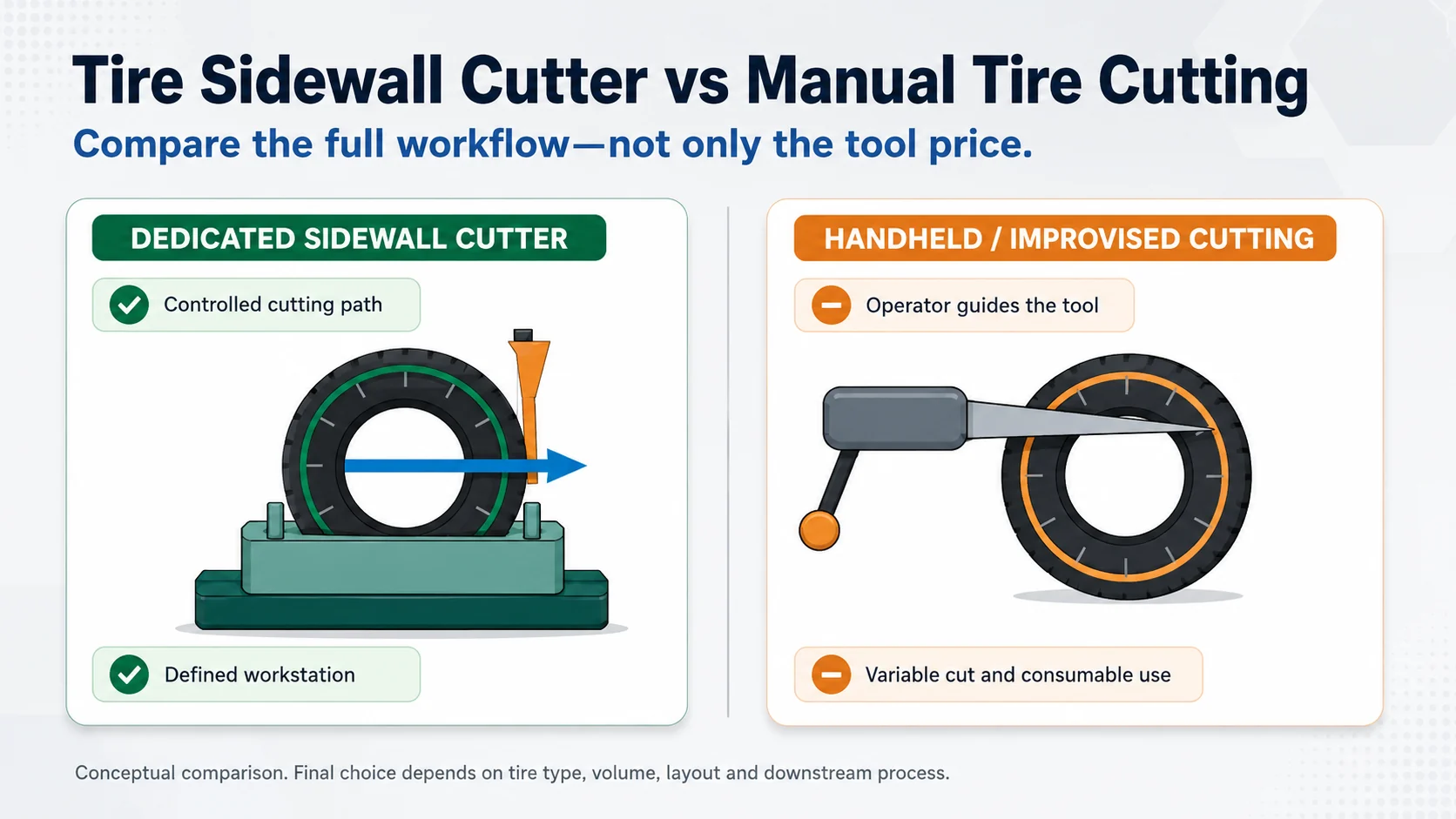 Tire Sidewall Cutter vs Manual Tire Cutting

Compare the full workflow—not only the tool price.

DEDICATED SIDEWALL CUTTER

Controlled cutting path

Defined workstation

HANDHELD / IMPROVISED CUTTING

Operator guides the tool

Variable cut and consumable use

Conceptual comparison. Final choice depends on tire type, volume, layout and downstream process.